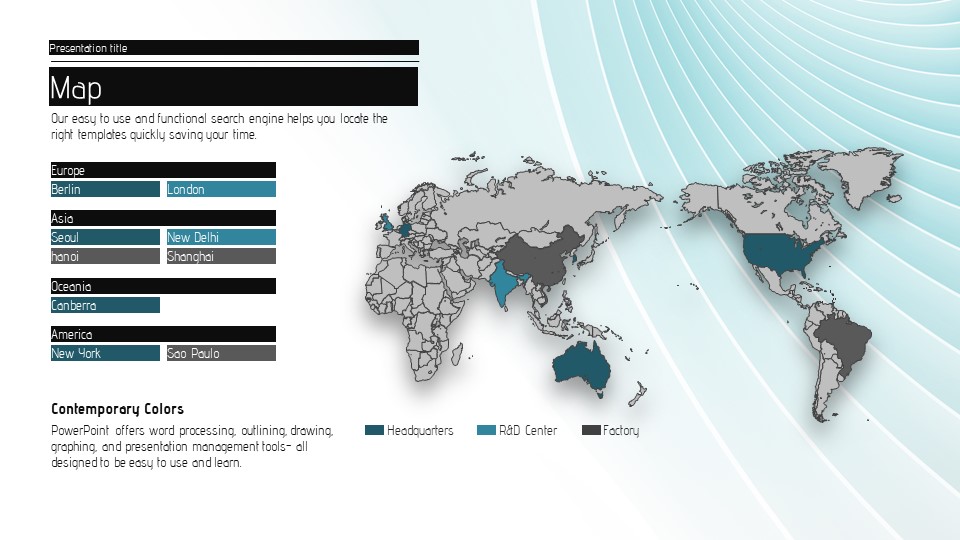 Presentation title

Map

Our easy to use and functional search engine helps you locate the right templates quickly saving your time.

Europe

Berlin

London

Asia

Seoul

New Delhi

hanoi

Shanghai

Oceania

Canberra

America

New York

Sao Paulo

Contemporary Colors

PowerPoint offers word processing, outlining, drawing, graphing, and presentation management tools- all designed to be easy to use and learn.

Headquarters

R&D Center

Factory